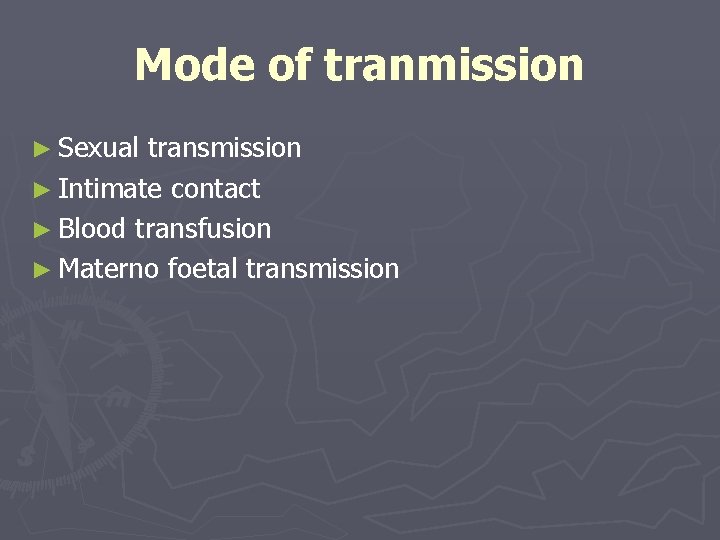 Mode of tranmission

► Sexual transmission
► Intimate contact
► Blood transfusion
► Materno foetal transmission